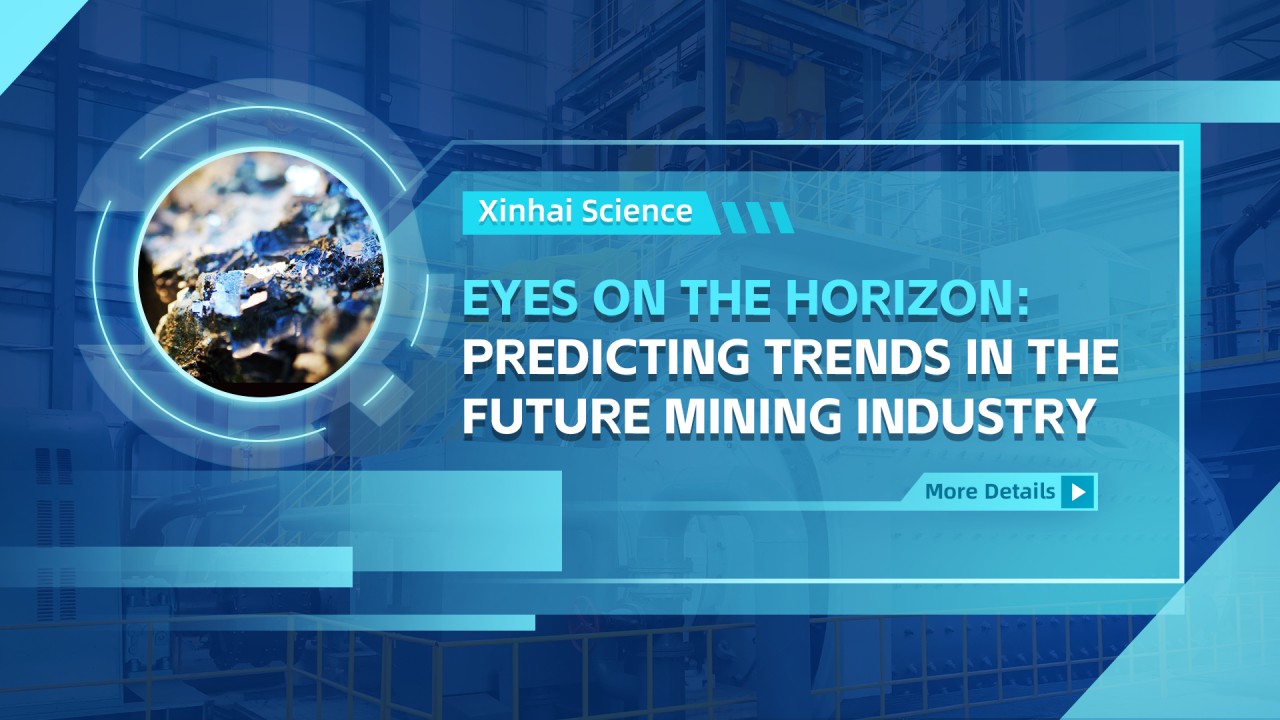 Xinhai Science

EYES ON THE HORIZON: PREDICTING TRENDS IN THE FUTURE MINING INDUSTRY

More Details